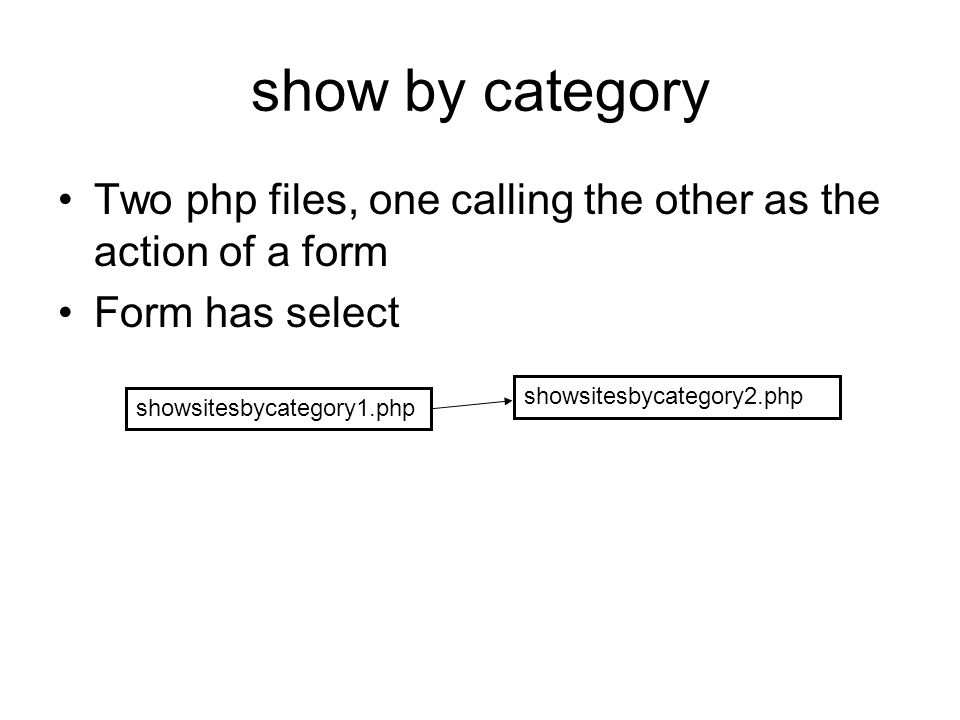 show by category

• Two php files, one calling the other as the action of a form
• Form has select

showsitesbycategory1.php

showsitesbycategory2.php